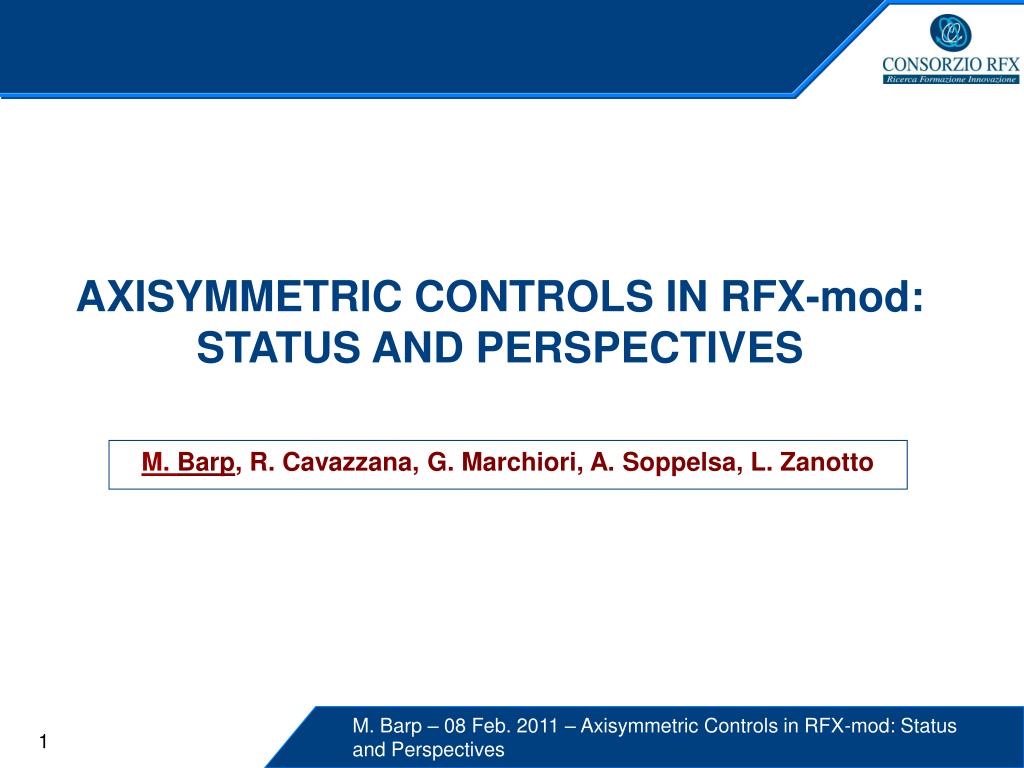 CONSORZIO RFX
Ricerca Formazione Innovazione

AXISYMMETRIC CONTROLS IN RFX-mod: STATUS AND PERSPECTIVES

M. Barp, R. Cavazzana, G. Marchiori, A. Soppelsa, L. Zanotto

1

M. Barp – 08 Feb. 2011 – Axisymmetric Controls in RFX-mod: Status and Perspectives